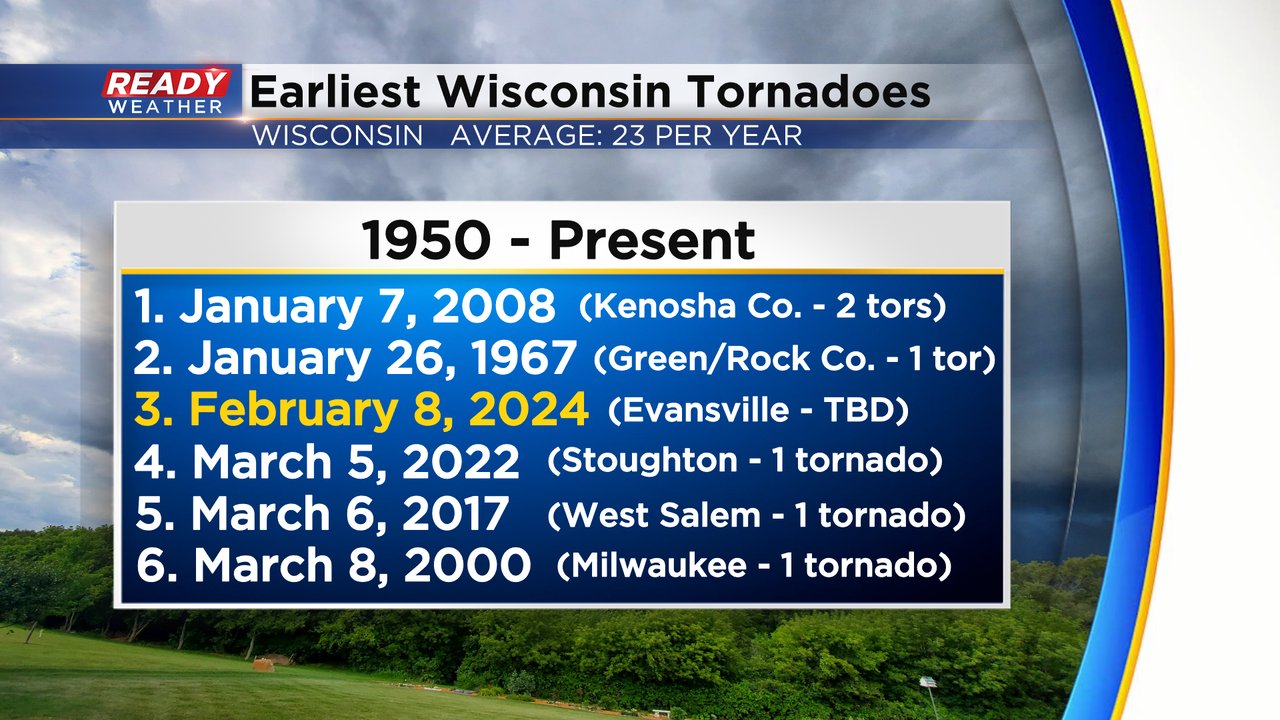 READY WEATHER

Earliest Wisconsin Tornadoes

WISCONSIN AVERAGE: 23 PER YEAR

1950 - Present

1. January 7, 2008 (Kenosha Co. - 2 tors)
2. January 26, 1967 (Green/Rock Co. - 1 tor)
3. February 8, 2024 (Evansville - TBD)
4. March 5, 2022 (Stoughton - 1 tornado)
5. March 6, 2017 (West Salem - 1 tornado)
6. March 8, 2000 (Milwaukee - 1 tornado)